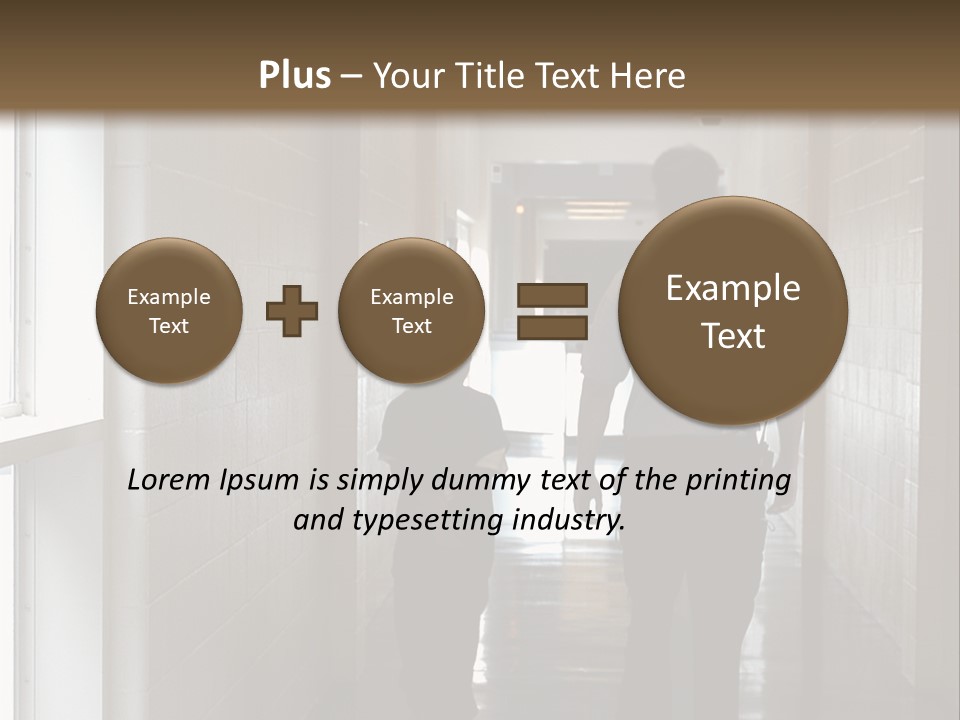 Plus – Your Title Text Here

Example Text

Example Text

Example Text

Lorem Ipsum is simply dummy text of the printing and typesetting industry.